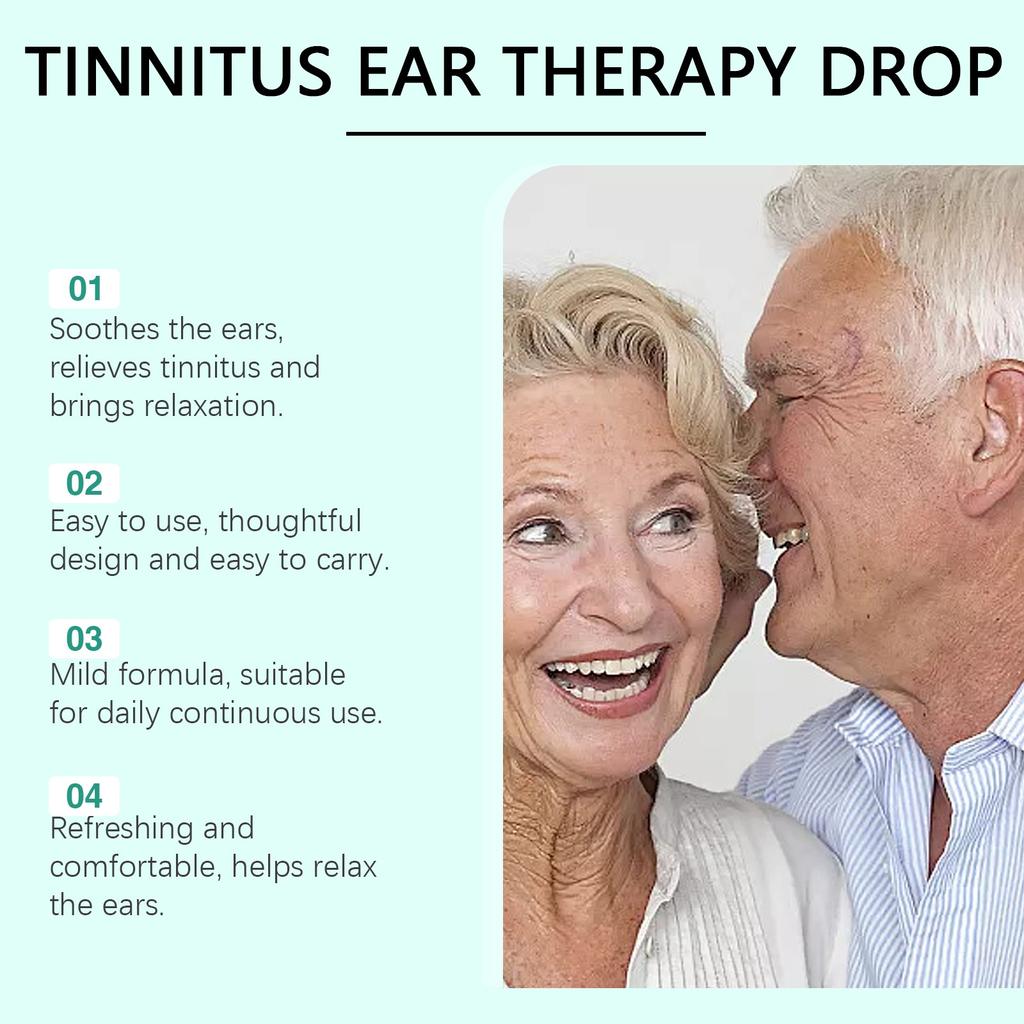 TINNITUS EAR THERAPY DROP

01
Soothes the ears, relieves tinnitus and brings relaxation.

02
Easy to use, thoughtful design and easy to carry.

03
Mild formula, suitable for daily continuous use.

04
Refreshing and comfortable, helps relax the ears.